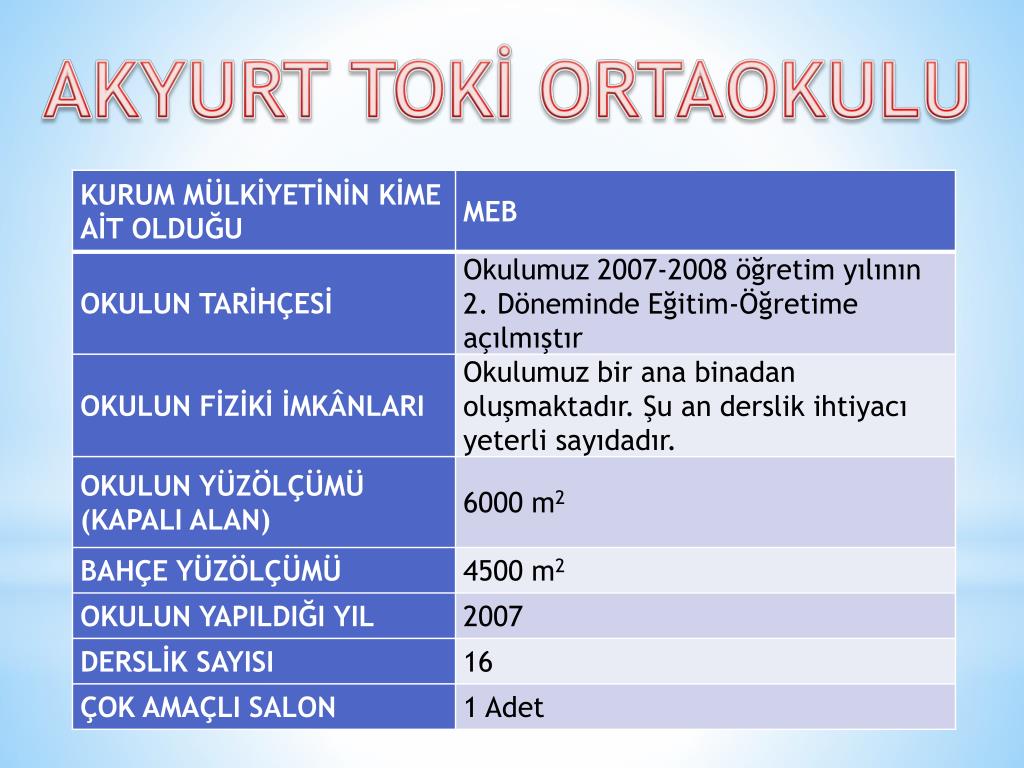 AKYURT TOKİ ORTAOKULU

| KURUM MÜLKİYETİNİN KİME AİT OLDUĞU | MEB |
|---|---|
| OKULUN TARİHÇESİ | Okulumuz 2007-2008 öğretim yılının 2. Döneminde Eğitim-Öğretime açılmıştır |
| OKULUN FİZİKİ İMKÂNLARI | Okulumuz bir ana binadan oluşmaktadır. Şu an derslik ihtiyacı yeterli sayıdadır. |
| OKULUN YÜZÖLÇÜMÜ (KAPALI ALAN) | 6000 $m^2$ |
| BAHÇE YÜZÖLÇÜMÜ | 4500 $m^2$ |
| OKULUN YAPILDIĞI YIL | 2007 |
| DERSLİK SAYISI | 16 |
| ÇOK AMAÇLI SALON | 1 Adet |